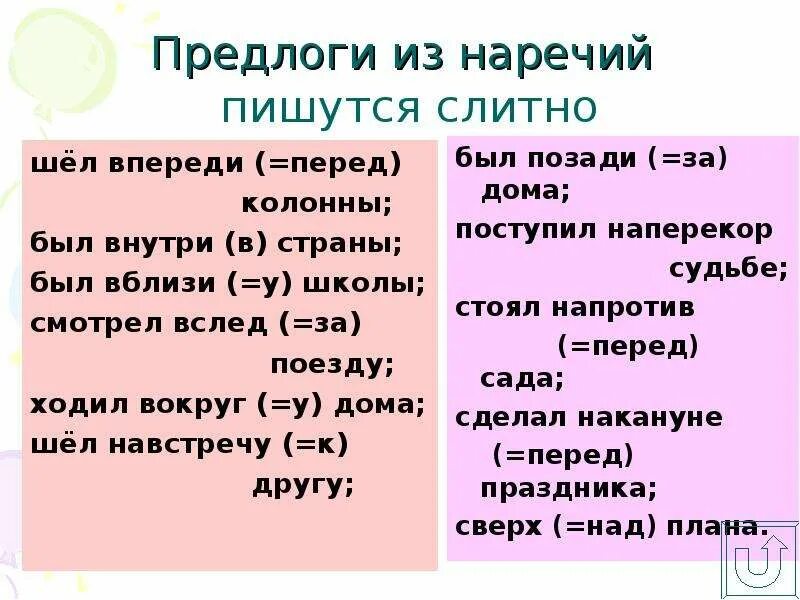 Предлоги из наречий пишутся слитно

шёл впереди (=перед) колонны;
был внутри (в) страны;
был вблизи (=у) школы;
смотрел вслед (=за) поезду;
ходил вокруг (=у) дома;
шёл навстречу (=к) другу;

был позади (=за) дома;
поступил наперекор судьбе;
стоял напротив (=перед) сада;
сделал накануне (=перед) праздника;
сверх (=над) плана.